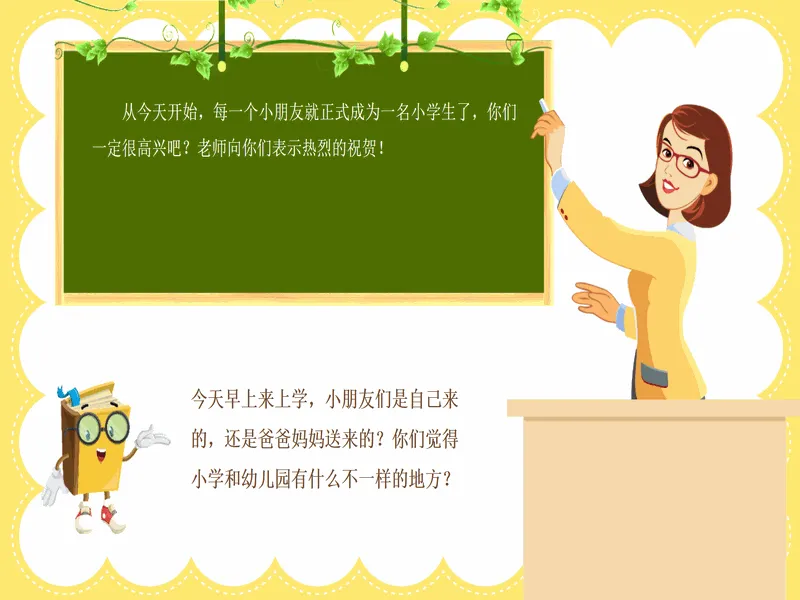 从今天开始，每一个小朋友就正式成为一名小学生了，你们一定很高兴吧？老师向你们表示热烈的祝贺！

今天早上来上学，小朋友们是自己来的，还是爸爸妈妈送来的？你们觉得小学和幼儿园有什么不一样的地方？